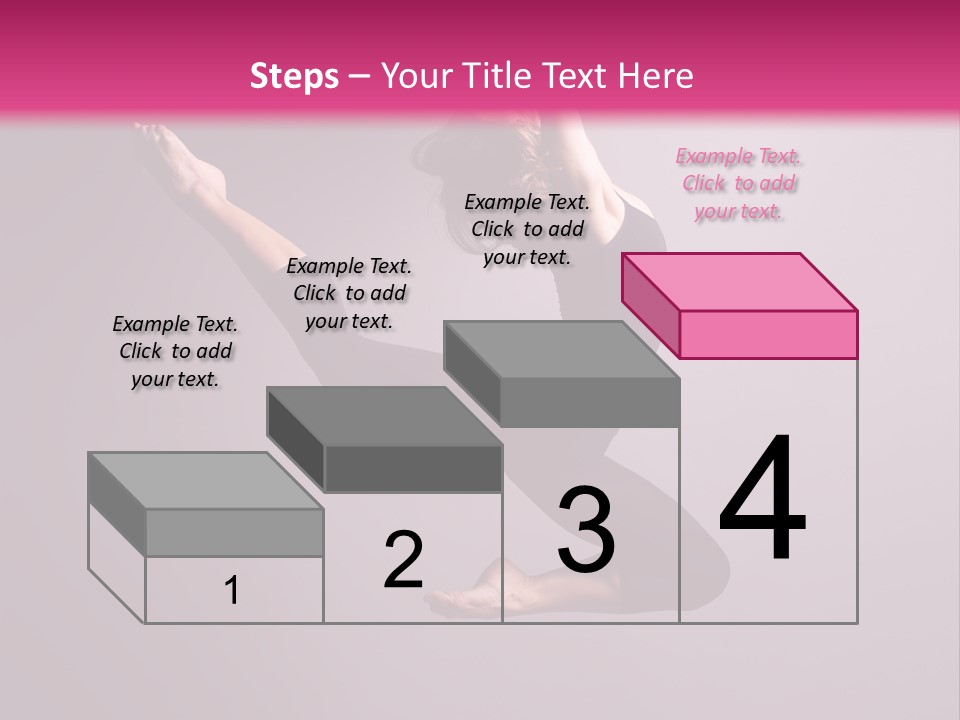 Steps – Your Title Text Here

Example Text. Click to add your text.

Example Text. Click to add your text.

Example Text. Click to add your text.

Example Text. Click to add your text.

1

2

3

4